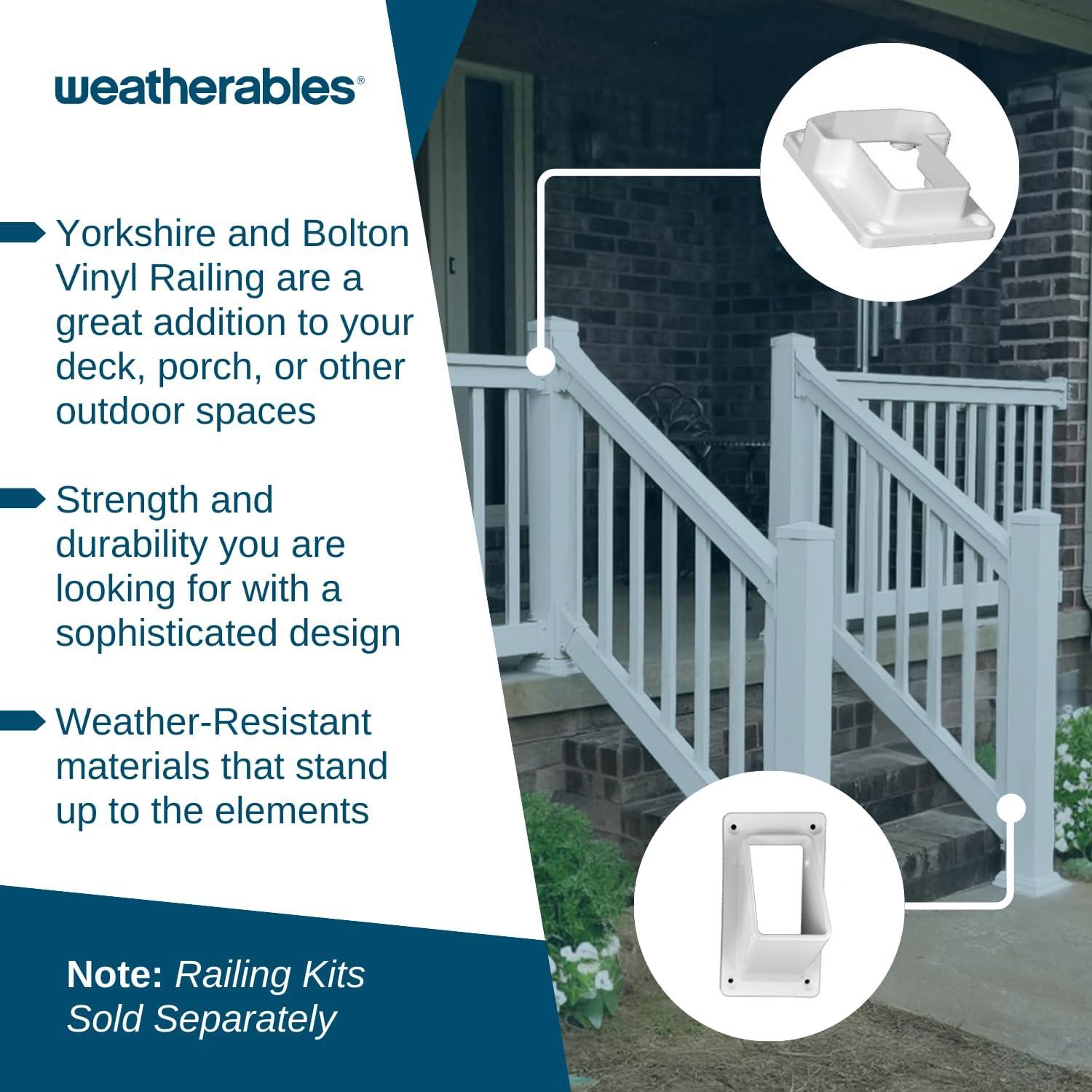 weatherables®

Yorkshire and Bolton Vinyl Railing are a great addition to your deck, porch, or other outdoor spaces

Strength and durability you are looking for with a sophisticated design

Weather-Resistant materials that stand up to the elements

Note: Railing Kits Sold Separately